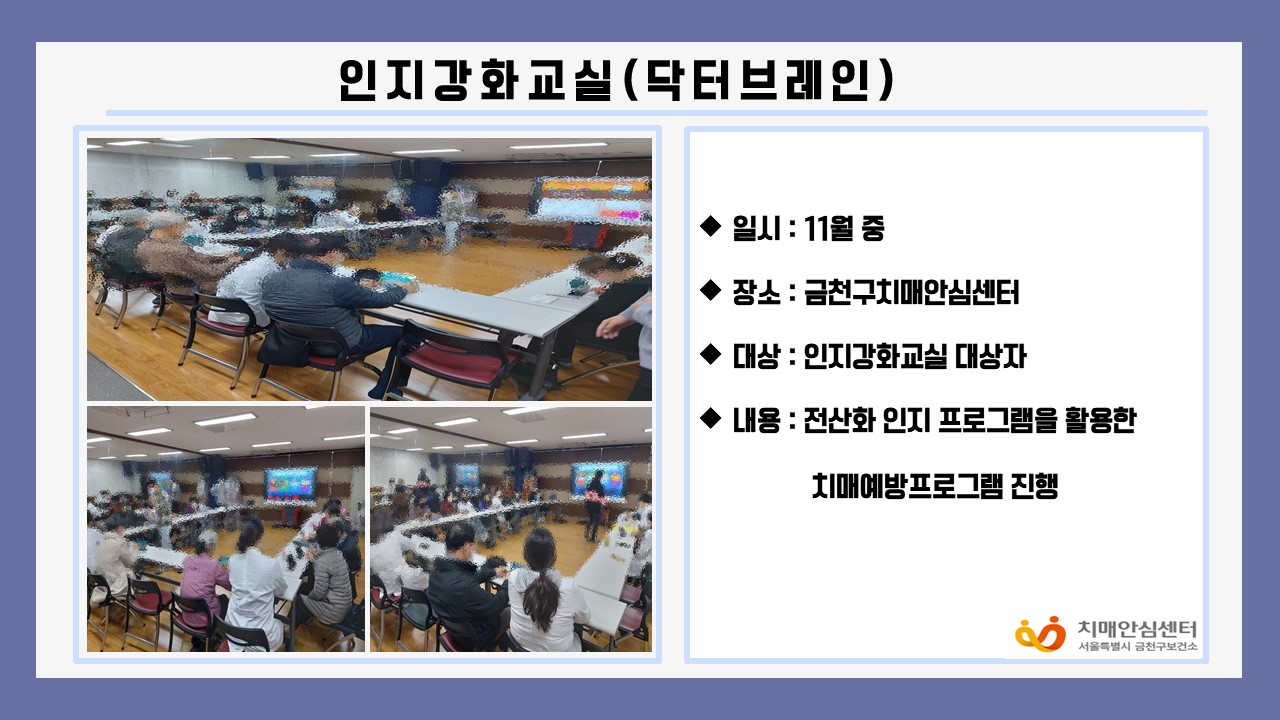 인지강화교실(닥터브레인)

◆ 일시 : 11월 중

◆ 장소 : 금천구치매안심센터

◆ 대상 : 인지강화교실 대상자

◆ 내용 : 전산화 인지 프로그램을 활용한 치매예방프로그램 진행

치매안심센터
서울특별시 금천구보건소